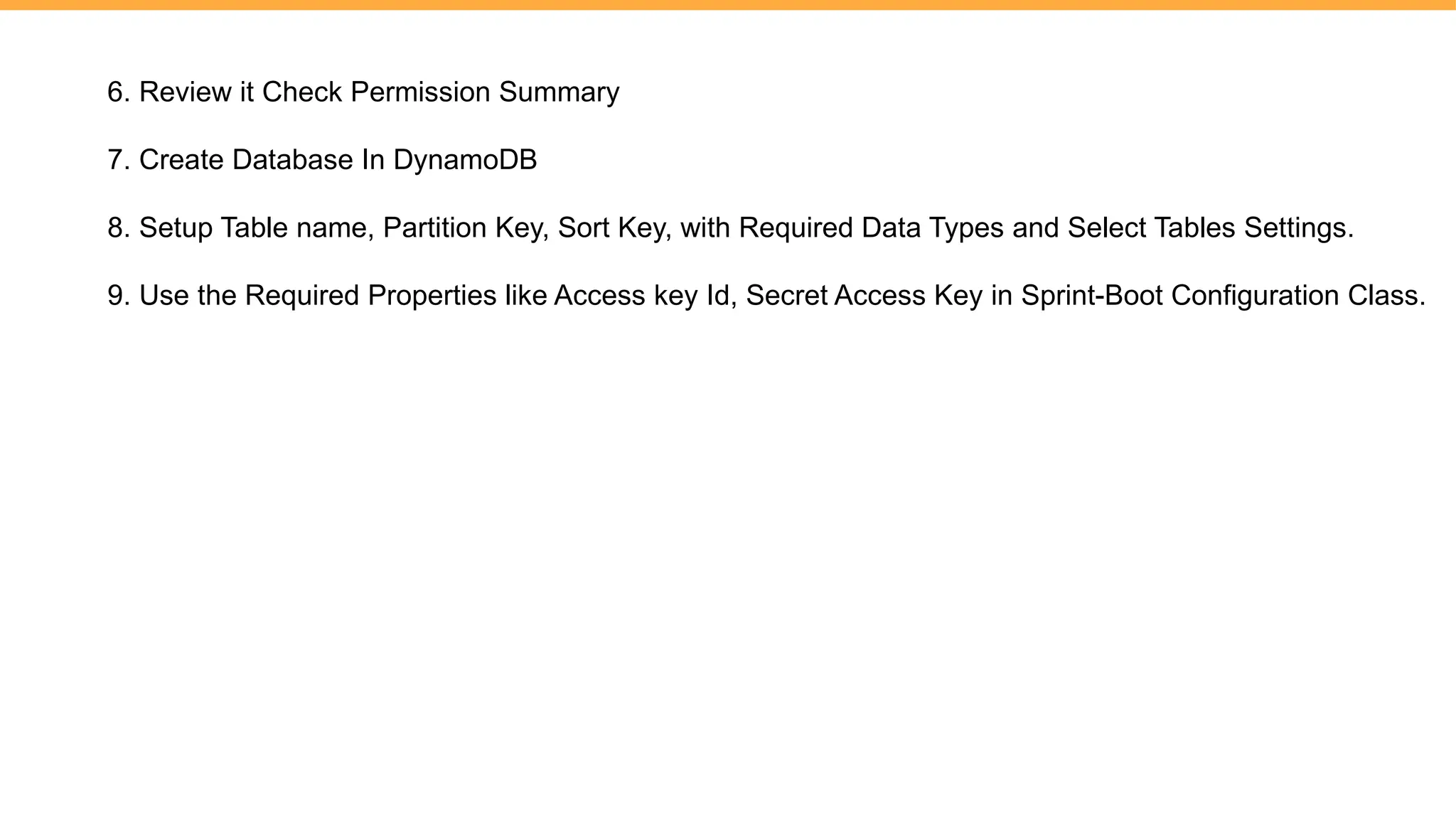 6. Review it Check Permission Summary

7. Create Database In DynamoDB

8. Setup Table name, Partition Key, Sort Key, with Required Data Types and Select Tables Settings.

9. Use the Required Properties like Access key Id, Secret Access Key in Sprint-Boot Configuration Class.